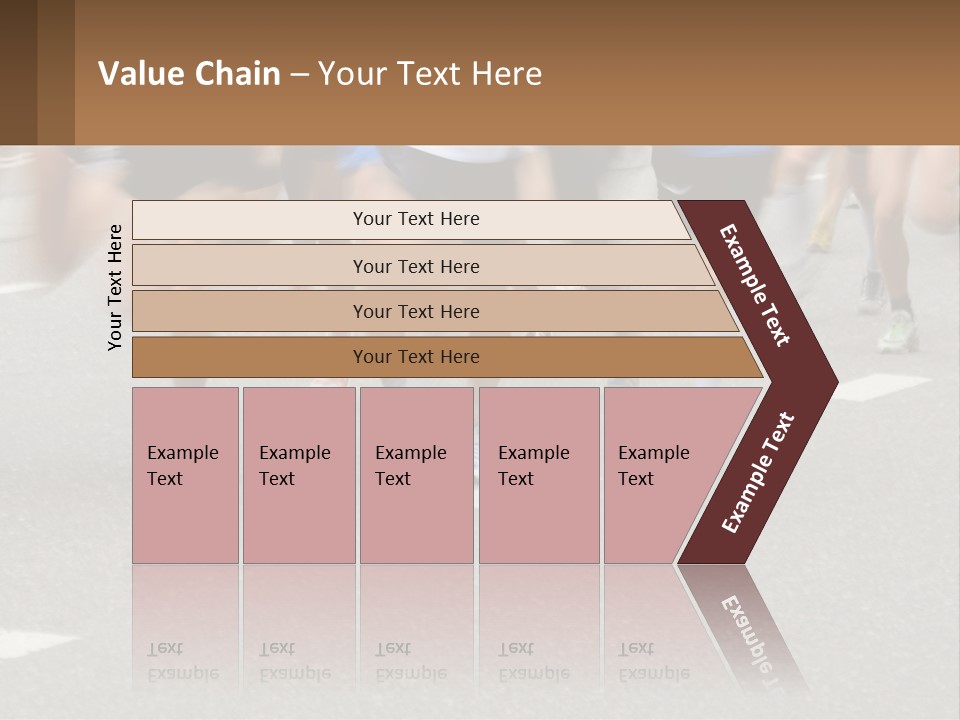 Value Chain – Your Text Here

Your Text Here

Your Text Here

Your Text Here

Your Text Here

Your Text Here

Example Text

Example Text

Example Text

Example Text

Example Text

Example Text

Example Text